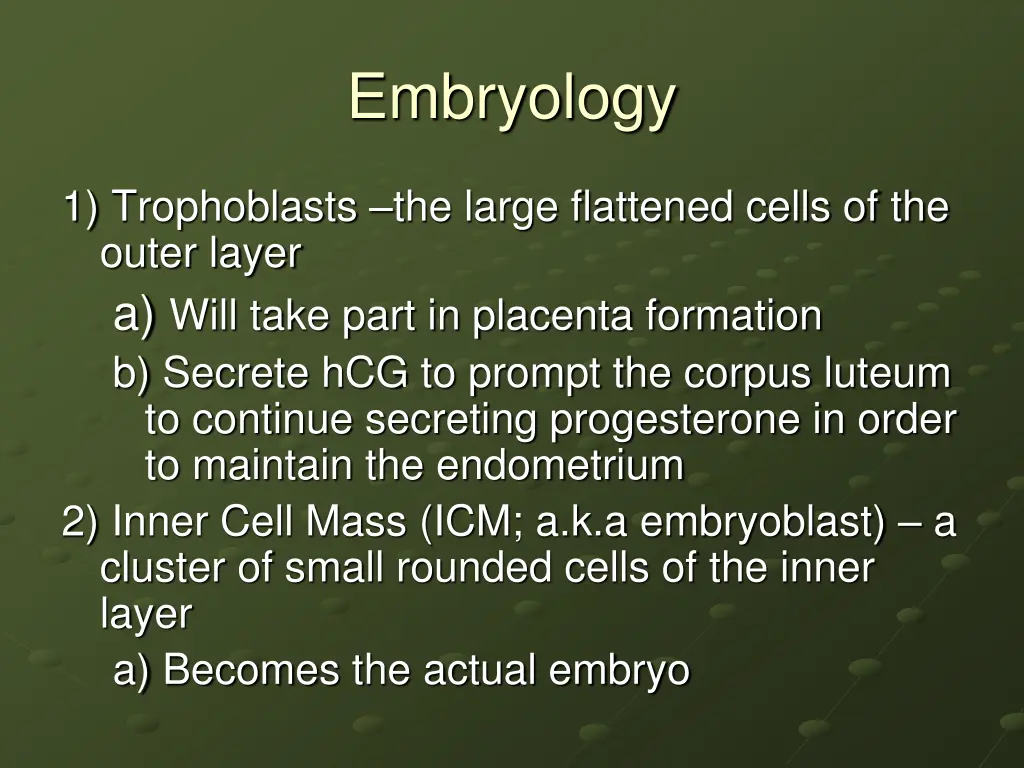 Embryology

1) Trophoblasts –the large flattened cells of the outer layer

a) Will take part in placenta formation

b) Secrete hCG to prompt the corpus luteum to continue secreting progesterone in order to maintain the endometrium

2) Inner Cell Mass (ICM; a.k.a embryoblast) – a cluster of small rounded cells of the inner layer

a) Becomes the actual embryo